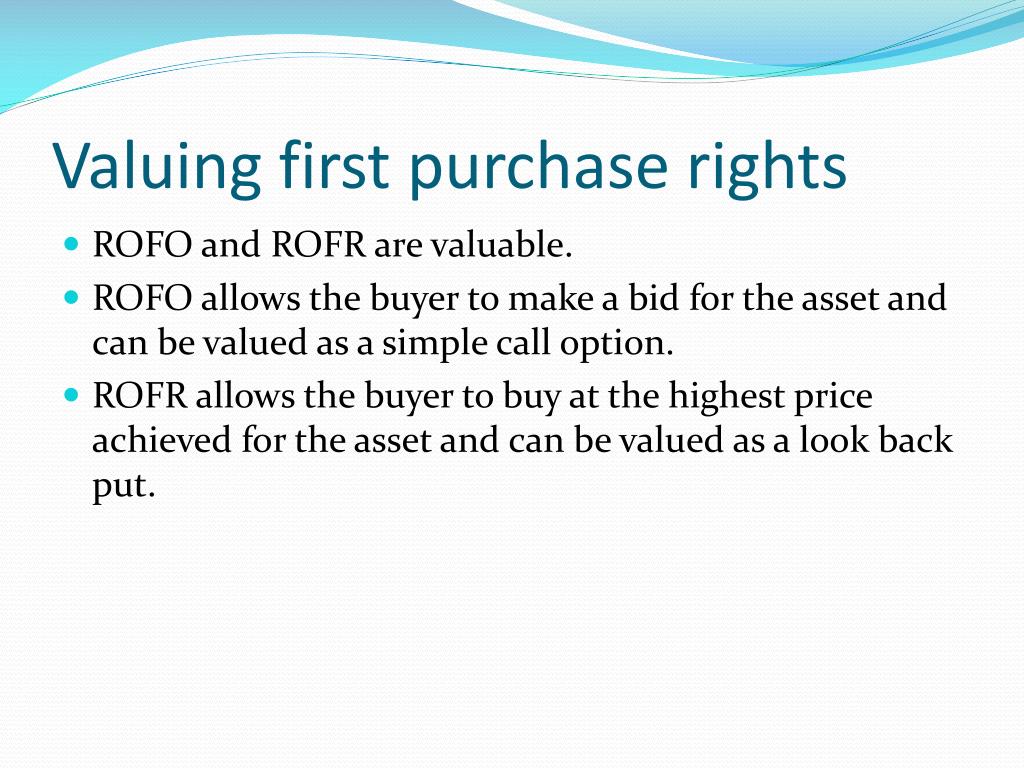 Valuing first purchase rights

- ROFO and ROFR are valuable.
- ROFO allows the buyer to make a bid for the asset and can be valued as a simple call option.
- ROFR allows the buyer to buy at the highest price achieved for the asset and can be valued as a look back put.